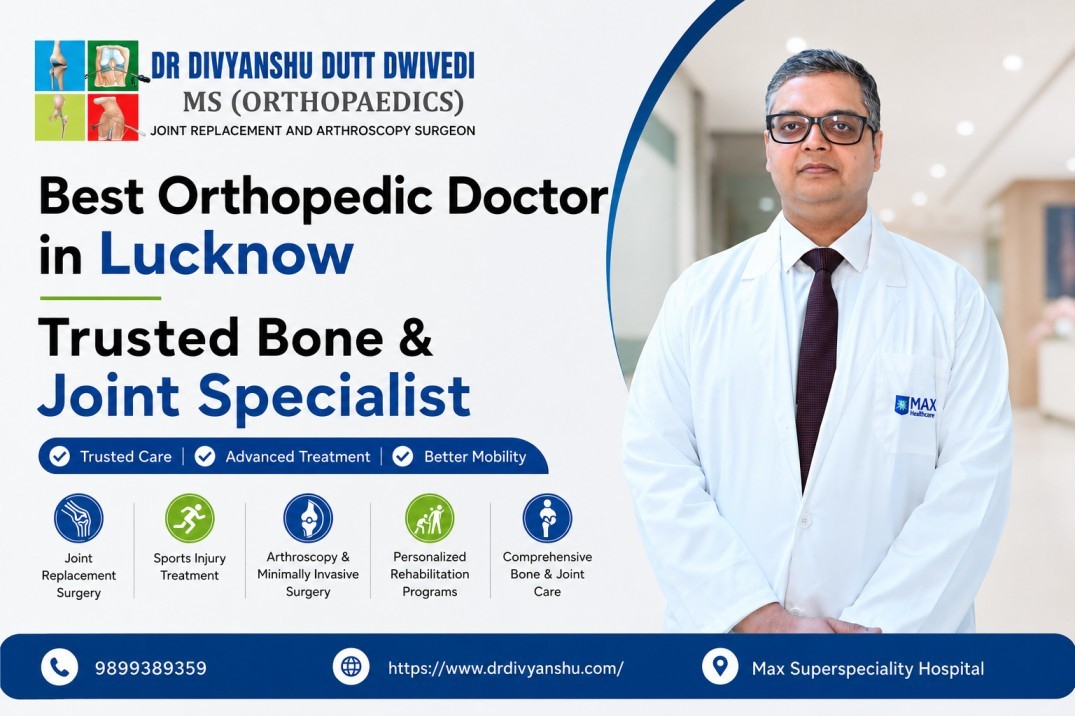 DR DIVYANSHU DUTT DWIVEDI
MS (ORTHOPAEDICS)
JOINT REPLACEMENT AND ARTHROSCOPY SURGEON

Best Orthopedic Doctor in Lucknow

Trusted Bone & Joint Specialist

Trusted Care | Advanced Treatment | Better Mobility

Joint Replacement Surgery

Sports Injury Treatment

Arthroscopy & Minimally Invasive Surgery

Personalized Rehabilitation Programs

Comprehensive Bone & Joint Care

MAX Healthcare

9899389359

https://www.drdivyanshu.com/

Max Superspeciality Hospital